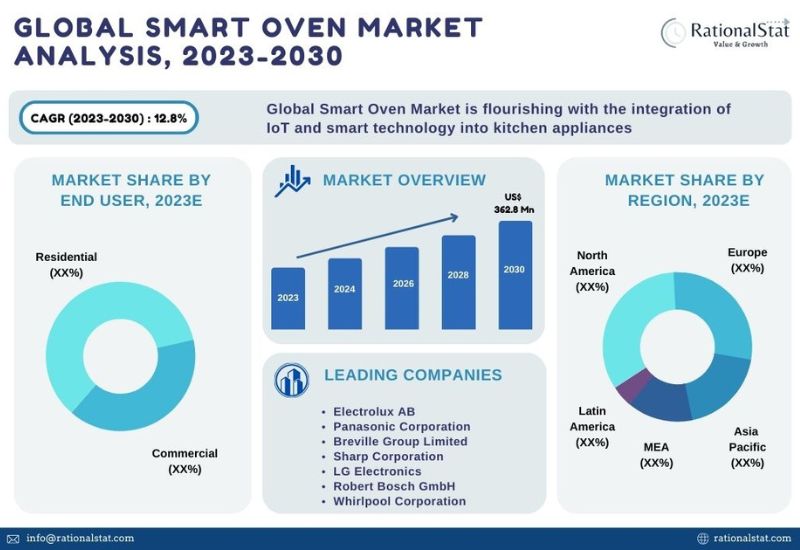 GLOBAL SMART OVEN MARKET ANALYSIS, 2023-2030

RationalStat
Value & Growth

CAGR (2023-2030) : 12.8%

Global Smart Oven Market is flourishing with the integration of IoT and smart technology into kitchen appliances

MARKET SHARE BY END USER, 2023E

Residential (XX%)

Commercial (XX%)

MARKET OVERVIEW

US$ 362.8 Mn

2023
2024
2026
2028
2030

LEADING COMPANIES

• Electrolux AB
• Panasonic Corporation
• Breville Group Limited
• Sharp Corporation
• LG Electronics
• Robert Bosch GmbH
• Whirlpool Corporation

MARKET SHARE BY REGION, 2023E

North America (XX%)

Europe (XX%)

Latin America (XX%)

MEA (XX%)

Asia Pacific (XX%)

info@rationalstat.com

rationalstat.com